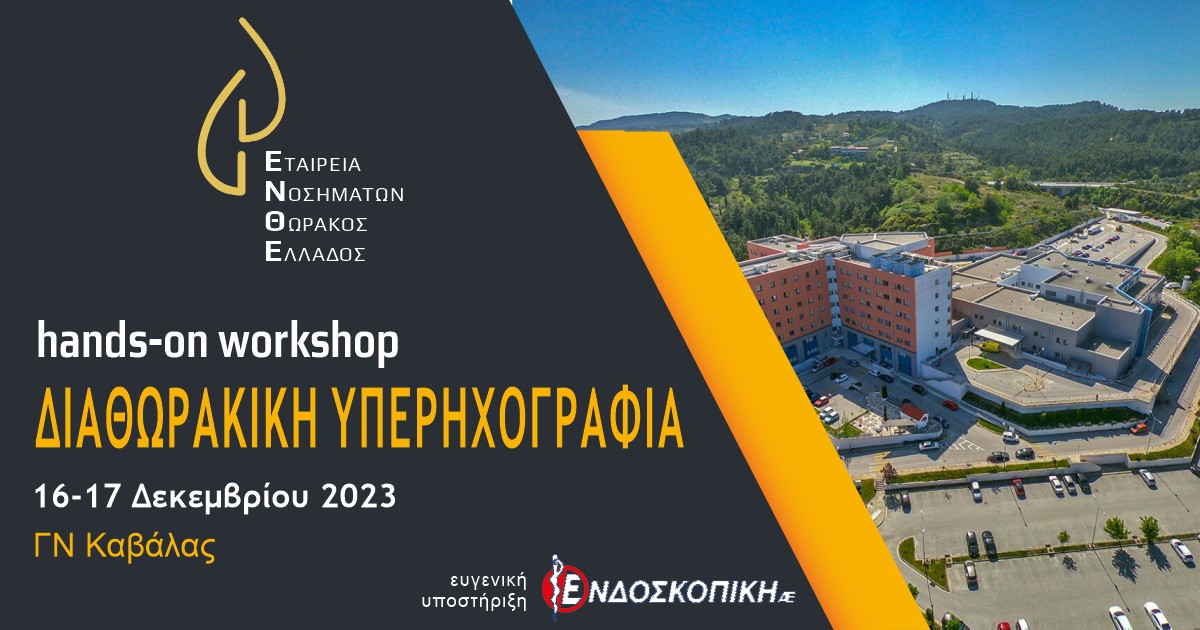 ΕΤΑΙΡΕΙΑ
ΝΟΣΗΜΑΤΩΝ
ΘΩΡΑΚΟΣ
ΕΛΛΑΔΟΣ

hands-on workshop
ΔΙΑΘΩΡΑΚΙΚΗ ΥΠΕΡΗΧΟΓΡΑΦΙΑ

16-17 Δεκεμβρίου 2023
ΓΝ Καβάλας

ευγενική υποστήριξη ΕΝΔΟΣΚΟΠΙΚΗ ΑΕ